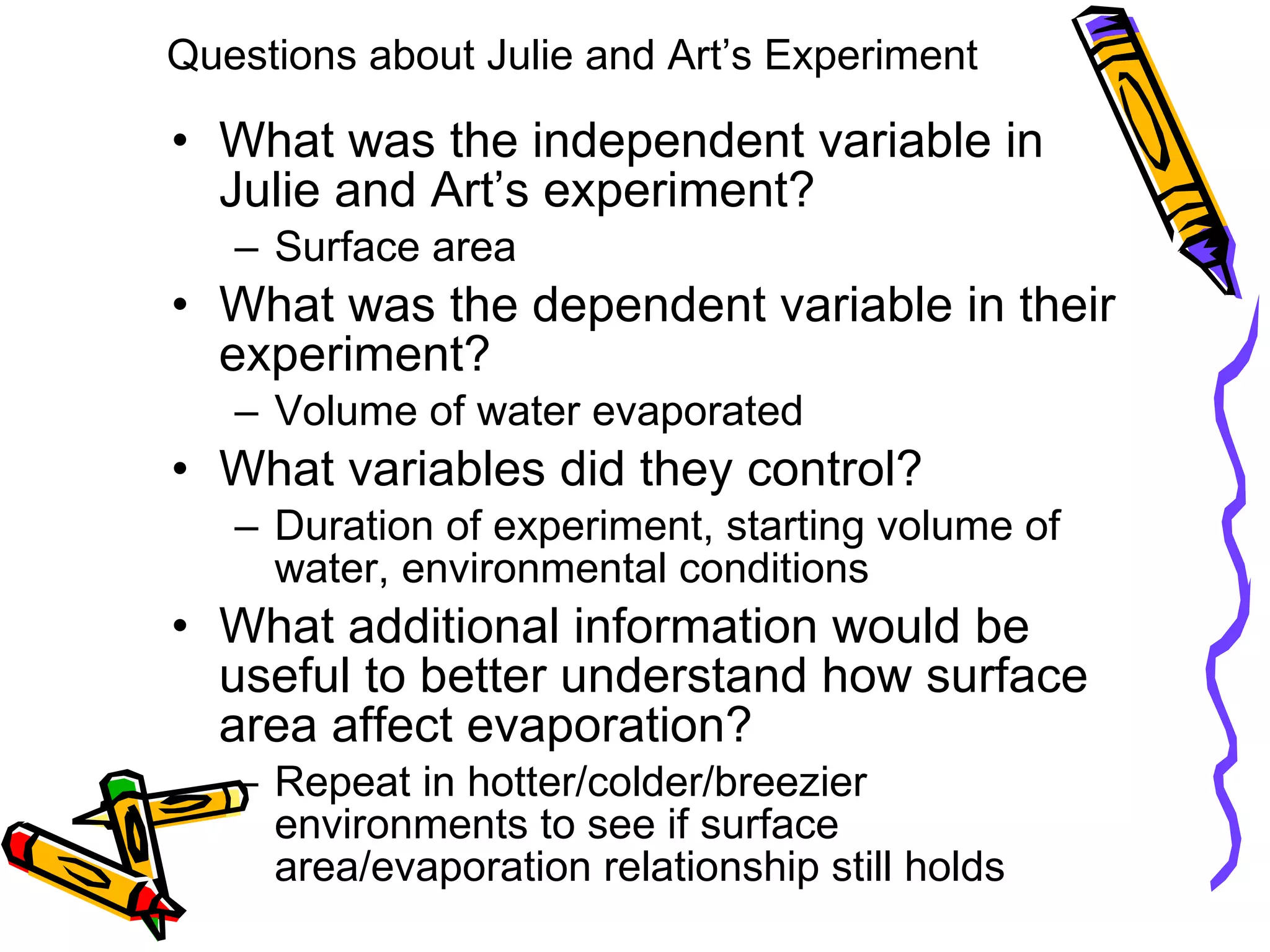 Questions about Julie and Art’s Experiment

• What was the independent variable in Julie and Art’s experiment?
– Surface area
• What was the dependent variable in their experiment?
– Volume of water evaporated
• What variables did they control?
– Duration of experiment, starting volume of water, environmental conditions
• What additional information would be useful to better understand how surface area affect evaporation?
– Repeat in hotter/colder/breezier environments to see if surface area/evaporation relationship still holds